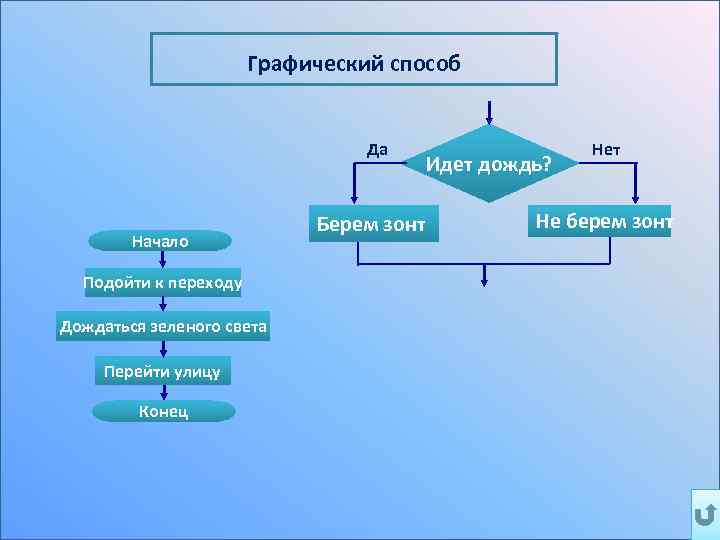 Графический способ

Да
Идет дождь?
Нет

Берем зонт
Не берем зонт

Начало
Подойти к переходу
Дождаться зеленого света
Перейти улицу
Конец